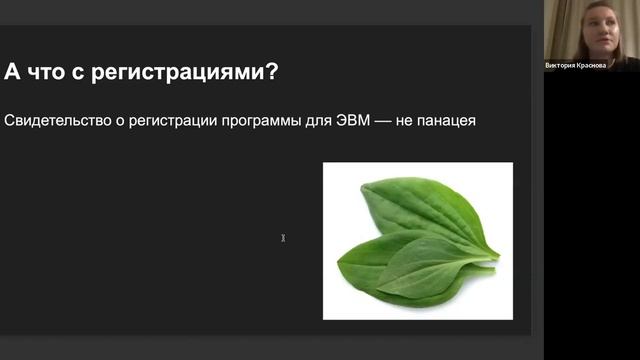 А что с регистрациями?

Свидетельство о регистрации программы для ЭВМ — не панацея

Виктория Краснова